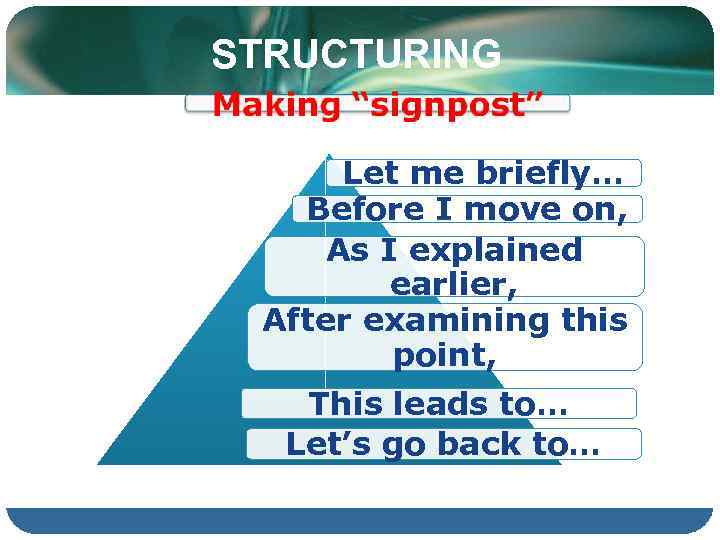 STRUCTURING

Making “signpost”

Let me briefly…

Before I move on,

As I explained earlier,

After examining this point,

This leads to…

Let’s go back to…